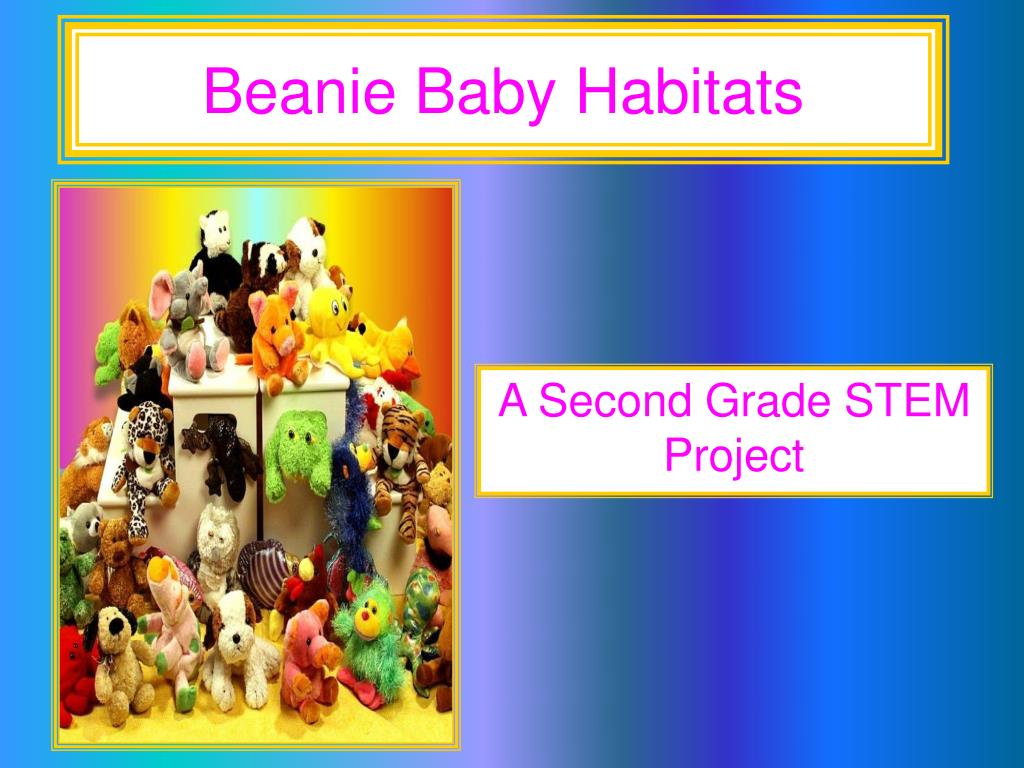 Beanie Baby Habitats

A Second Grade STEM Project